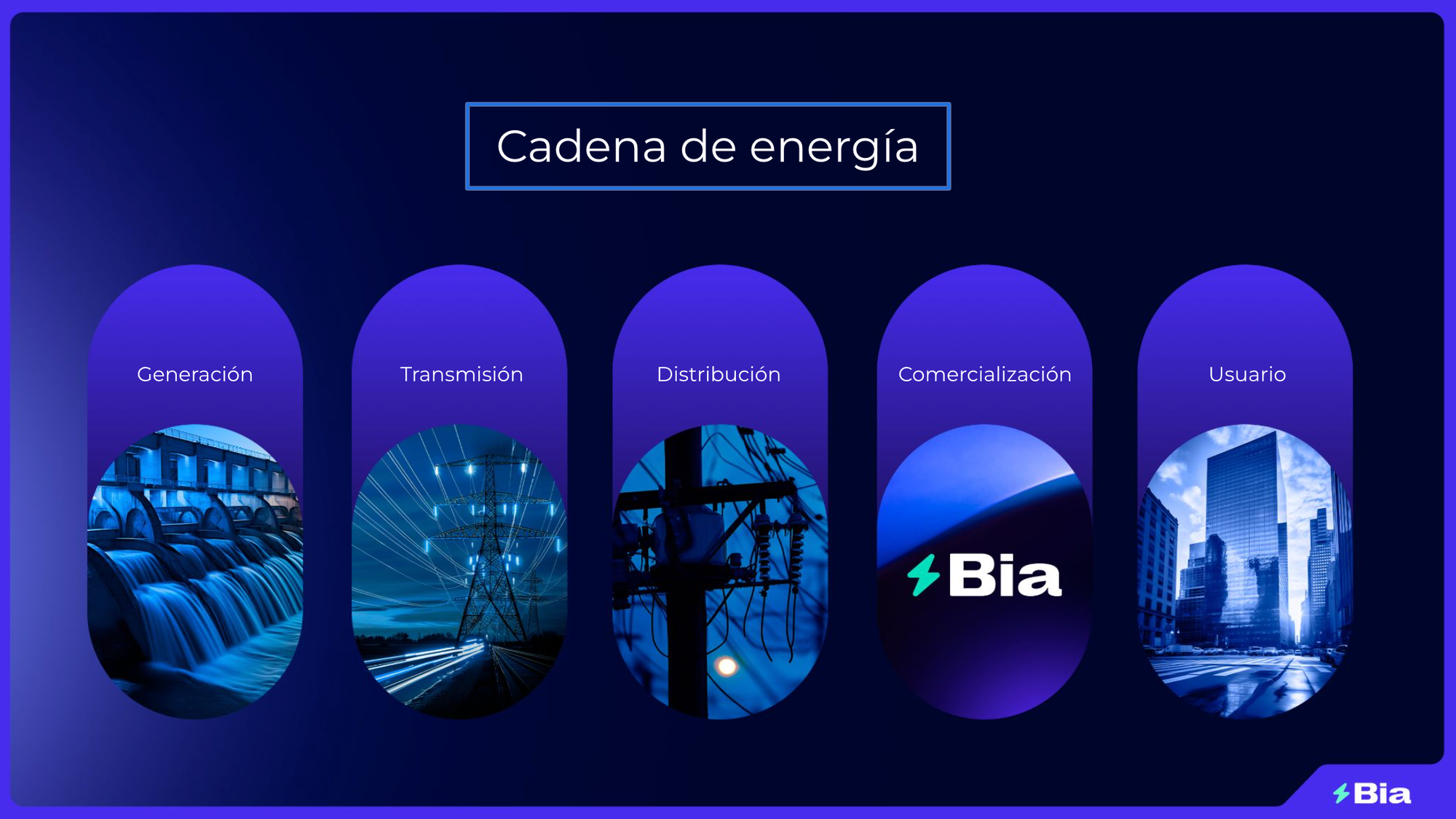 Cadena de energía

Generación

Transmisión

Distribución

Comercialización

Bia

Usuario

Bia